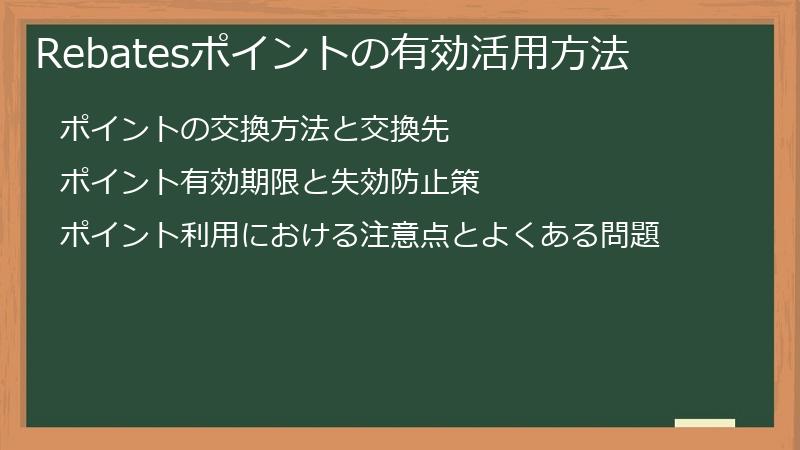 Rebatesポイントの有効活用方法

ポイントの交換方法と交換先

ポイント有効期限と失効防止策

ポイント利用における注意点とよくある問題